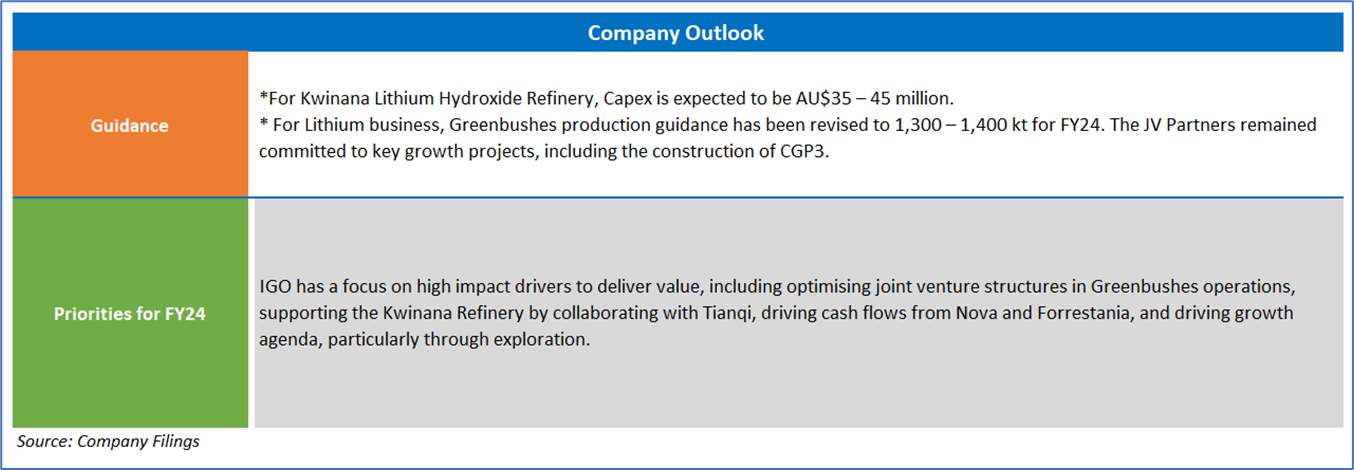 | Company Outlook | |
|---|---|
| Guidance | *For Kwinana Lithium Hydroxide Refinery, Capex is expected to be AU\$35 – 45 million. * For Lithium business, Greenbushes production guidance has been revised to 1,300 – 1,400 kt for FY24. The JV Partners remained committed to key growth projects, including the construction of CGP3. |
| Priorities for FY24 | IGO has a focus on high impact drivers to deliver value, including optimising joint venture structures in Greenbushes operations, supporting the Kwinana Refinery by collaborating with Tianqi, driving cash flows from Nova and Forrestania, and driving growth agenda, particularly through exploration. |

Source: Company Filings